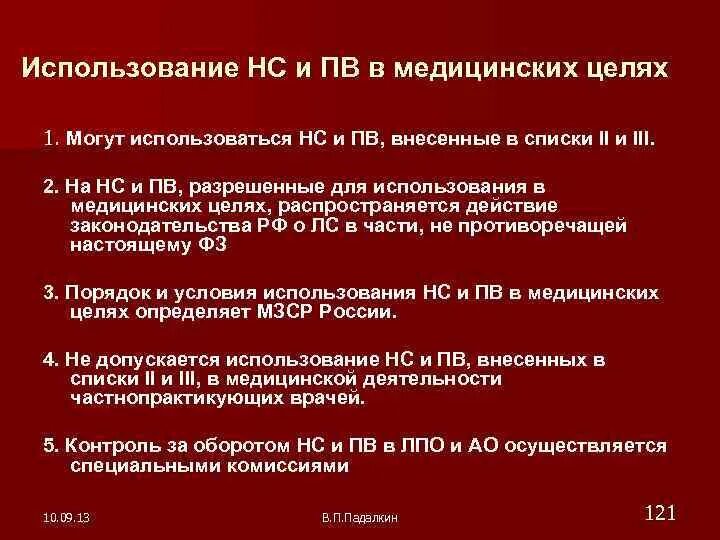 Использование НС и ПВ в медицинских целях

1. Могут использоваться НС и ПВ, внесенные в списки II и III.

2. На НС и ПВ, разрешенные для использования в медицинских целях, распространяется действие законодательства РФ о ЛС в части, не противоречащей настоящему ФЗ

3. Порядок и условия использования НС и ПВ в медицинских целях определяет МЗСР России.

4. Не допускается использование НС и ПВ, внесенных в списки II и III, в медицинской деятельности частнопрактикующих врачей.

5. Контроль за оборотом НС и ПВ в ЛПО и АО осуществляется специальными комиссиями

10.09.13

В.П.Падалкин

121